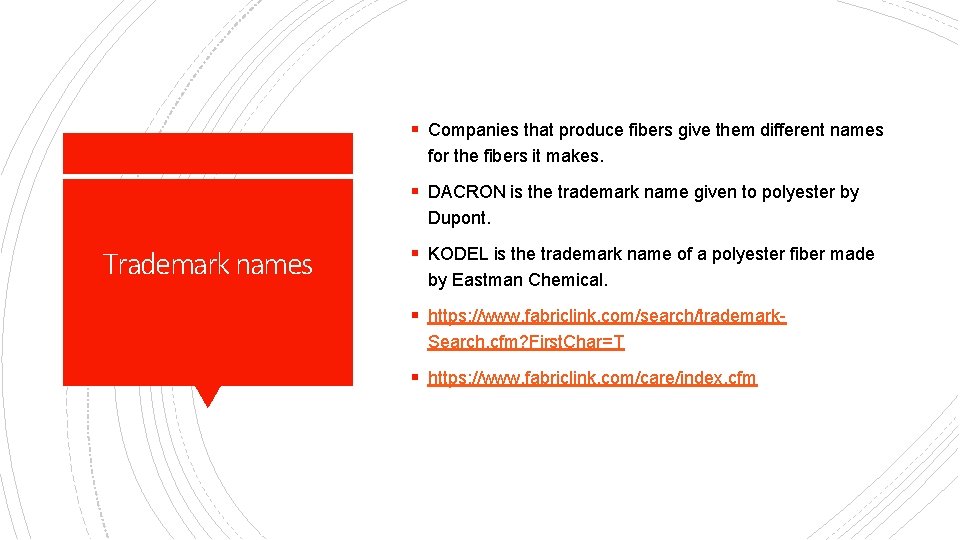 Trademark names

▪ Companies that produce fibers give them different names for the fibers it makes.

▪ DACRON is the trademark name given to polyester by Dupont.

▪ KODEL is the trademark name of a polyester fiber made by Eastman Chemical.

▪ https://www.fabriclink.com/search/trademark-Search.cfm?FirstChar=T

▪ https://www.fabriclink.com/care/index.cfm